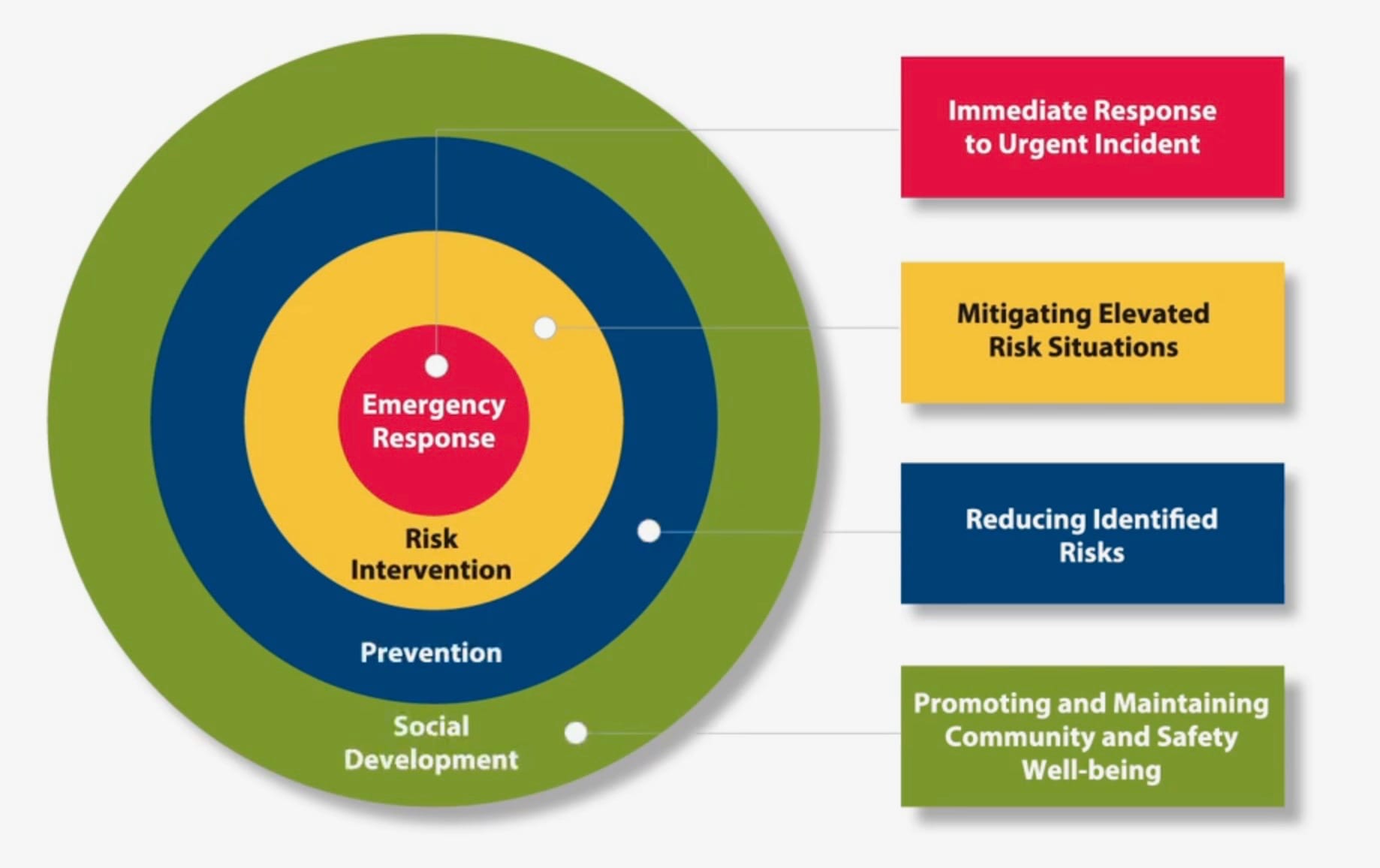 Emergency Response

Risk Intervention

Prevention

Social Development

Immediate Response to Urgent Incident

Mitigating Elevated Risk Situations

Reducing Identified Risks

Promoting and Maintaining Community and Safety Well-being